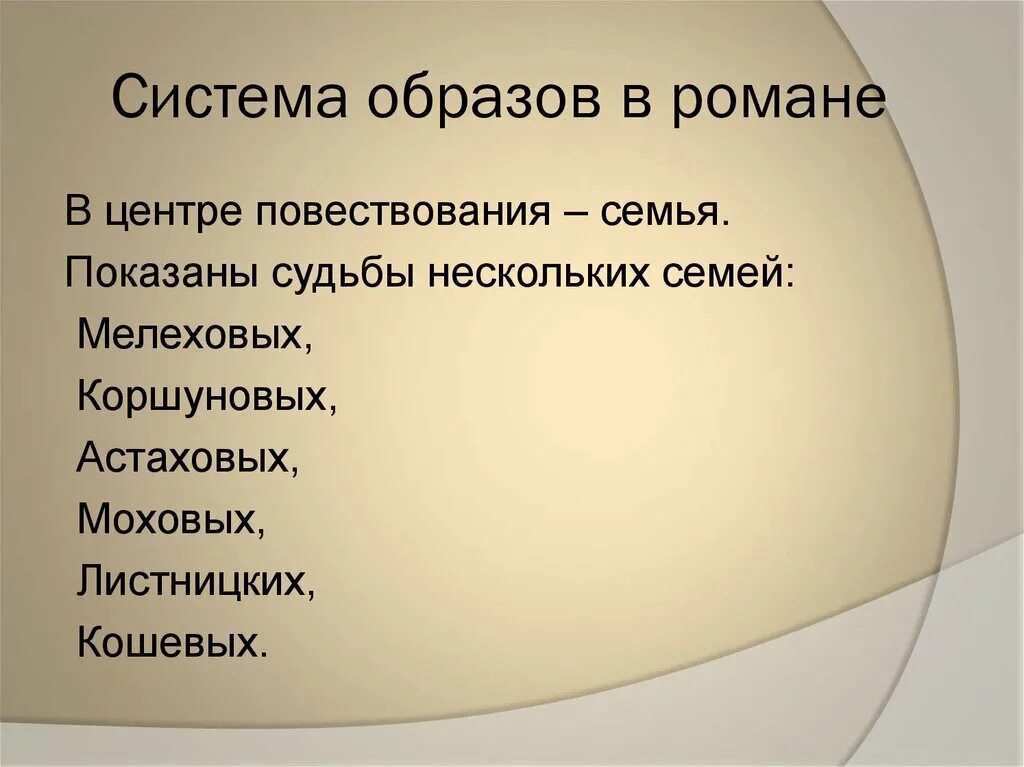 Система образов в романе

В центре повествования – семья.

Показаны судьбы нескольких семей:

Мелеховых,

Коршуновых,

Астаховых,

Моховых,

Листницких,

Кошевых.